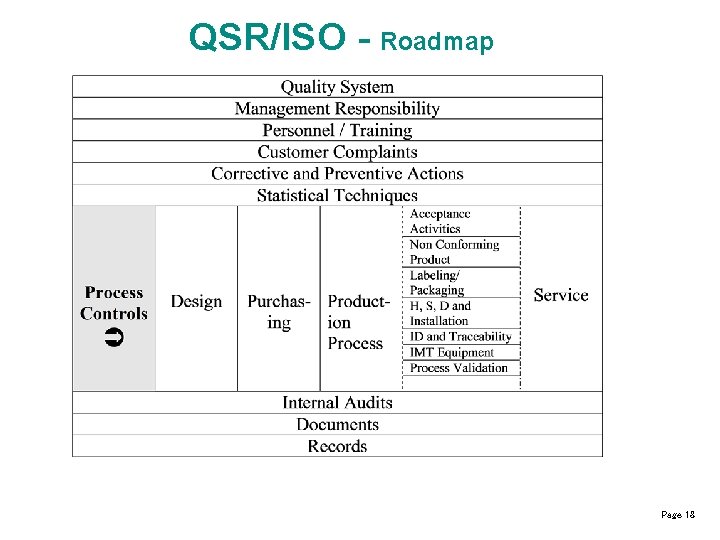 QSR/ISO - Roadmap

Quality System

Management Responsibility

Personnel / Training

Customer Complaints

Corrective and Preventive Actions

Statistical Techniques

Process Controls ➲

Design

Purchasing

Production Process

Acceptance Activities

Non Conforming Product

Labeling/ Packaging

H, S, D and Installation

ID and Traceability

IMT Equipment

Process Validation

Service

Internal Audits

Documents

Records

Page 18